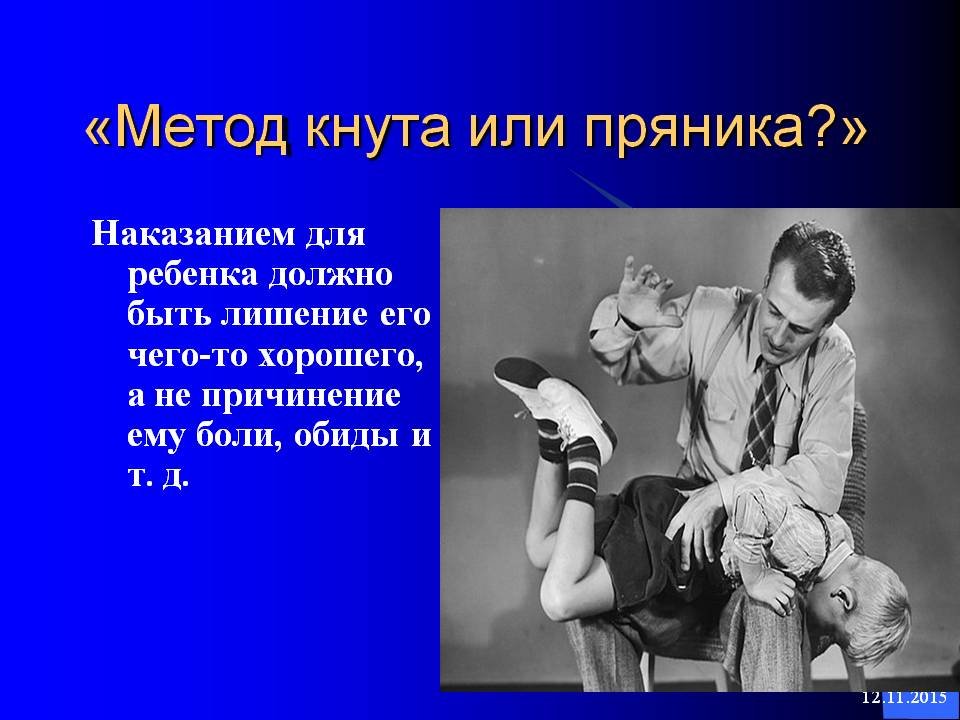 «Метод кнута или пряника?»

Наказанием для ребенка должно быть лишение его чего-то хорошего, а не причинение ему боли, обиды и т. д.

12.11.2015